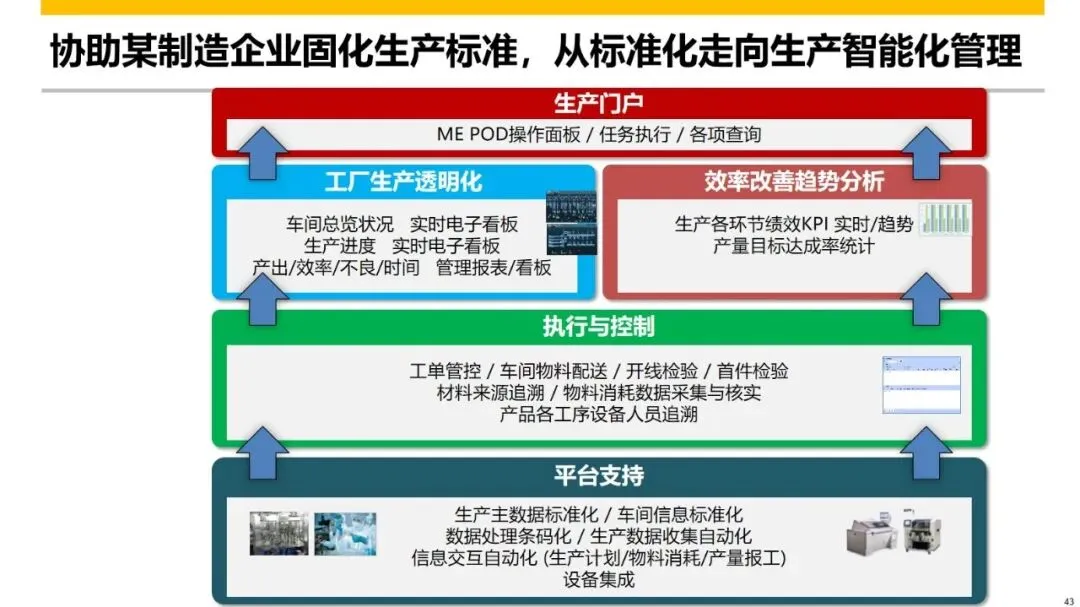 协助某制造企业固化生产标准，从标准化走向生产智能化管理

生产门户

ME POD操作面板 / 任务执行 / 各项查询

工厂生产透明化

车间总览状况 实时电子看板
生产进度 实时电子看板
产出/效率/不良/时间 管理报表/看板

效率改善趋势分析

生产各环节绩效KPI 实时/趋势
产量目标达成率统计

执行与控制

工单管控 / 车间物料配送 / 开线检验 / 首件检验
材料来源追溯 / 物料消耗数据采集与核实
产品各工序设备人员追溯

平台支持

生产主数据标准化 / 车间信息标准化
数据处理条码化 / 生产数据收集自动化
信息交互自动化 (生产计划/物料消耗/产量报工)
设备集成

43